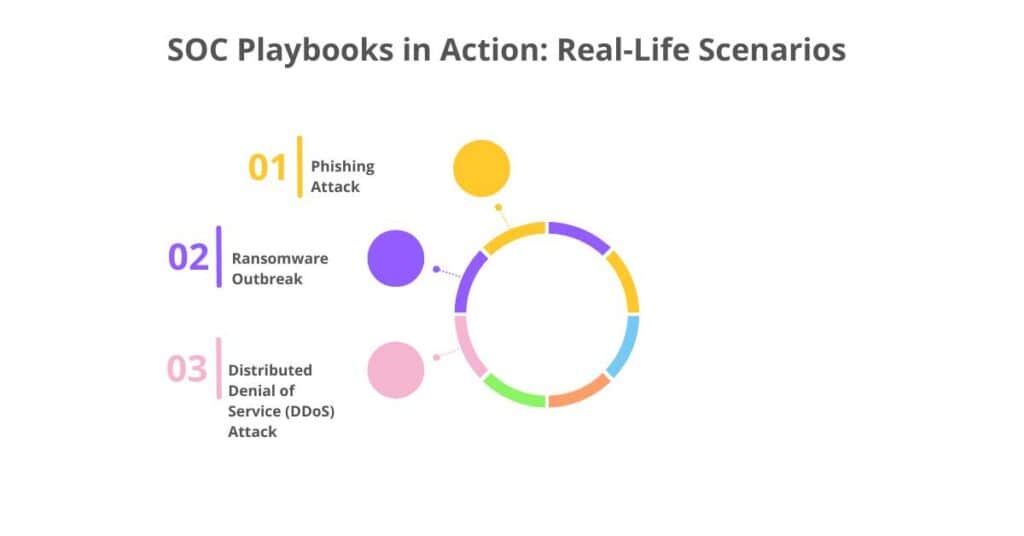 SOC Playbooks in Action: Real-Life Scenarios

01 Phishing Attack

02 Ransomware Outbreak

03 Distributed Denial of Service (DDoS) Attack